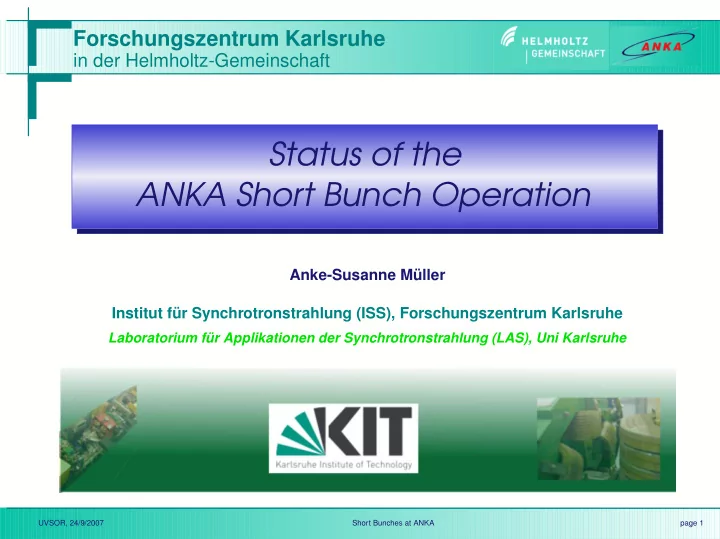 Forschungszentrum Karlsruhe
in der Helmholtz-Gemeinschaft

HELMHOLTZ
GEMEINSCHAFT

ANKA

Status of the
ANKA Short Bunch Operation

Anke-Susanne Müller

Institut für Synchrotronstrahlung (ISS), Forschungszentrum Karlsruhe

Laboratorium für Applikationen der Synchrotronstrahlung (LAS), Uni Karlsruhe

KIT
Karlsruhe Institute of Technology

UVSOR, 24/9/2007

Short Bunches at ANKA

page 1